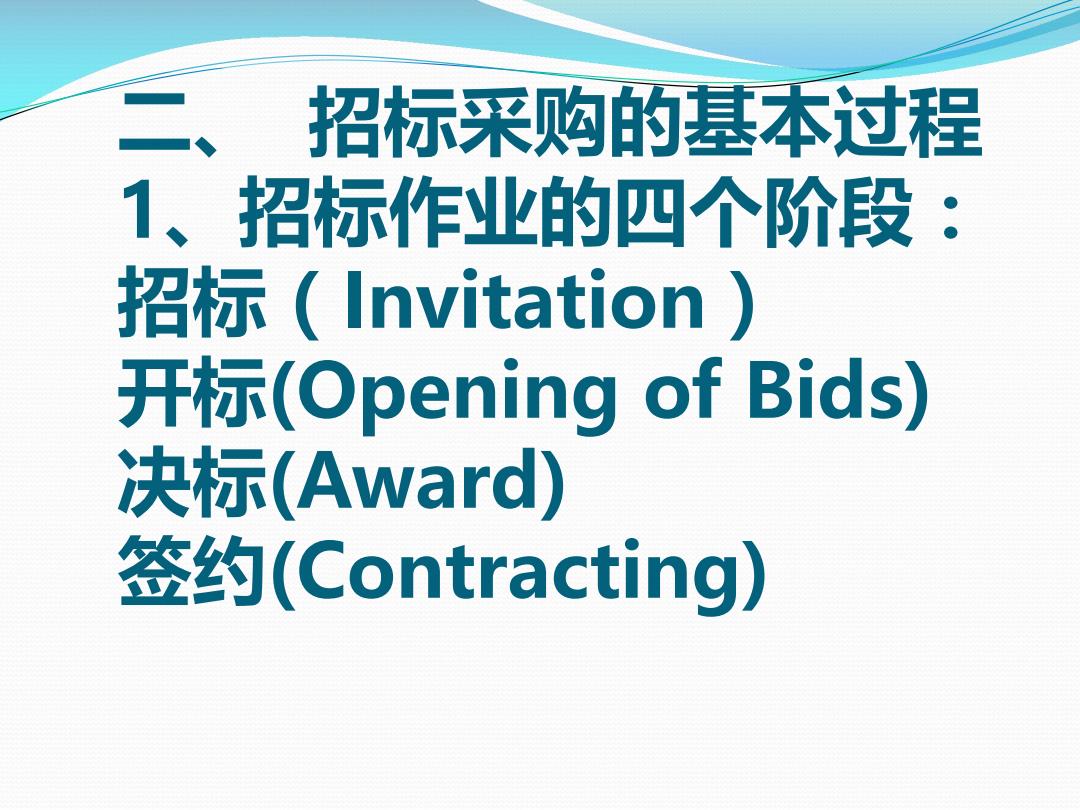 二、 招标采购的基本过程
1、招标作业的四个阶段：
招标（Invitation）
开标(Opening of Bids)
决标(Award)
签约(Contracting)